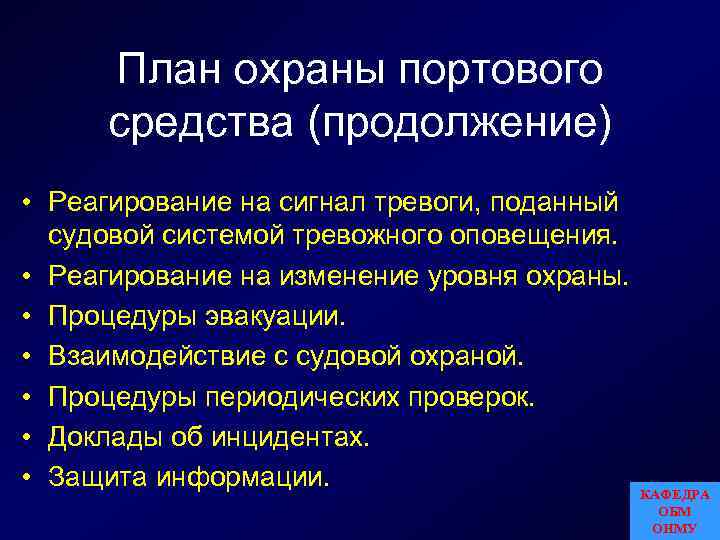 План охраны портового средства (продолжение)

• Реагирование на сигнал тревоги, поданный судовой системой тревожного оповещения.
• Реагирование на изменение уровня охраны.
• Процедуры эвакуации.
• Взаимодействие с судовой охраной.
• Процедуры периодических проверок.
• Доклады об инцидентах.
• Защита информации.

КАФЕДРА
ОБМ
ОНМУ